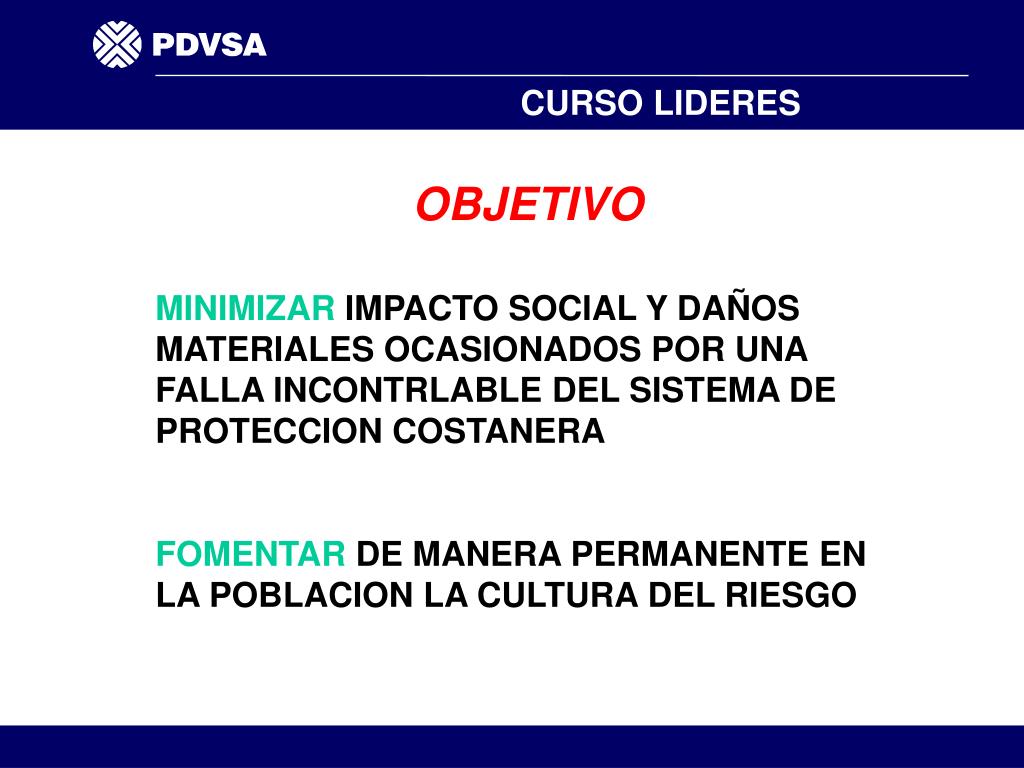 PDVSA

CURSO LIDERES

OBJETIVO

MINIMIZAR IMPACTO SOCIAL Y DAÑOS MATERIALES OCASIONADOS POR UNA FALLA INCONTRLABLE DEL SISTEMA DE PROTECCION COSTANERA

FOMENTAR DE MANERA PERMANENTE EN LA POBLACION LA CULTURA DEL RIESGO